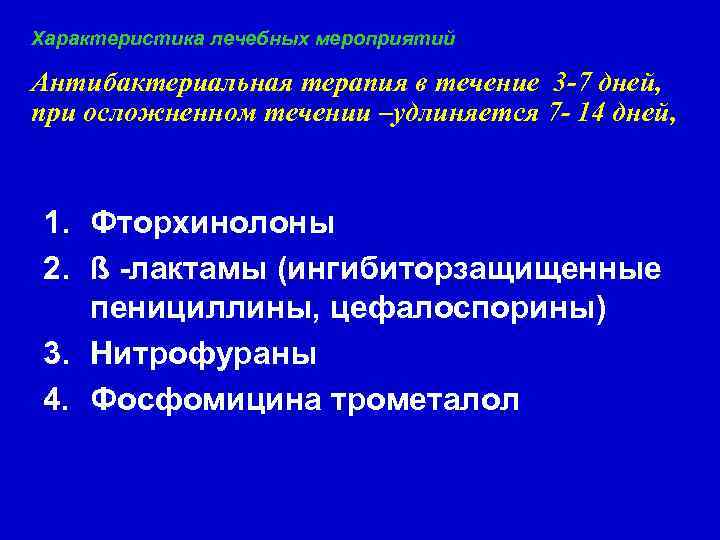 Характеристика лечебных мероприятий

Антибактериальная терапия в течение 3-7 дней, при осложненном течении –удлиняется 7- 14 дней,

1. Фторхинолоны
2. ß -лактамы (ингибиторзащищенные пенициллины, цефалоспорины)
3. Нитрофураны
4. Фосфомицина трометалол